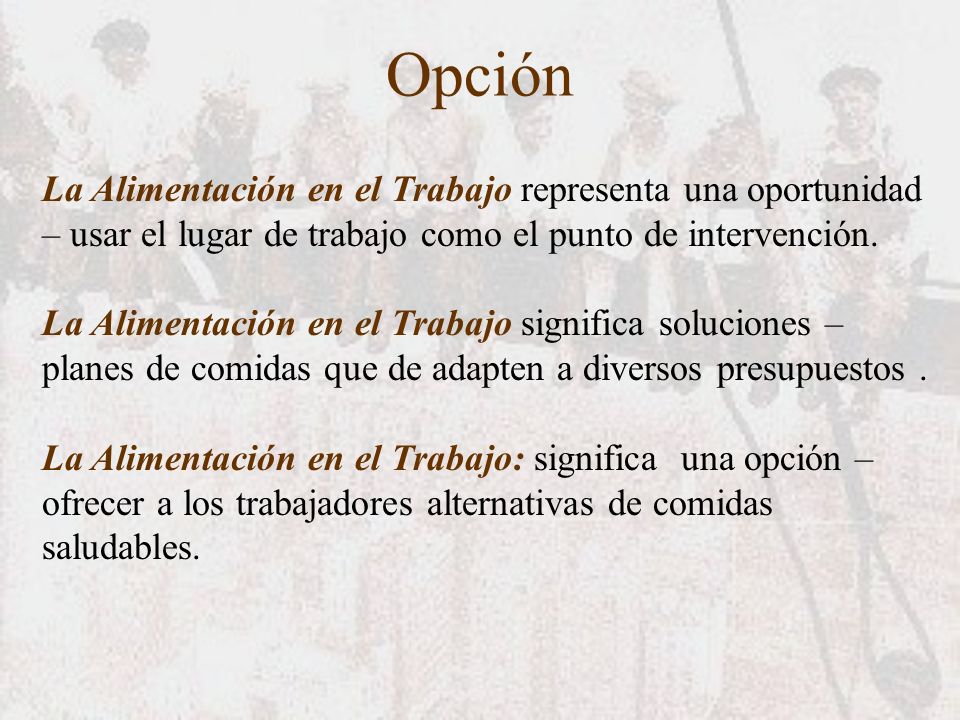 Opción

La Alimentación en el Trabajo representa una oportunidad – usar el lugar de trabajo como el punto de intervención.

La Alimentación en el Trabajo significa soluciones – planes de comidas que de adapten a diversos presupuestos .

La Alimentación en el Trabajo: significa una opción – ofrecer a los trabajadores alternativas de comidas saludables.